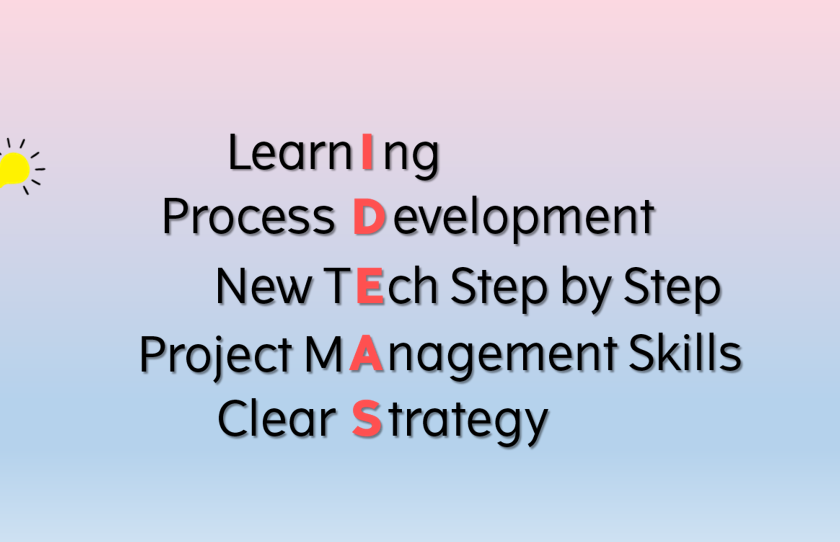 LearnIng
Process Development
New TEch Step by Step
Project MAnagement Skills
Clear Strategy